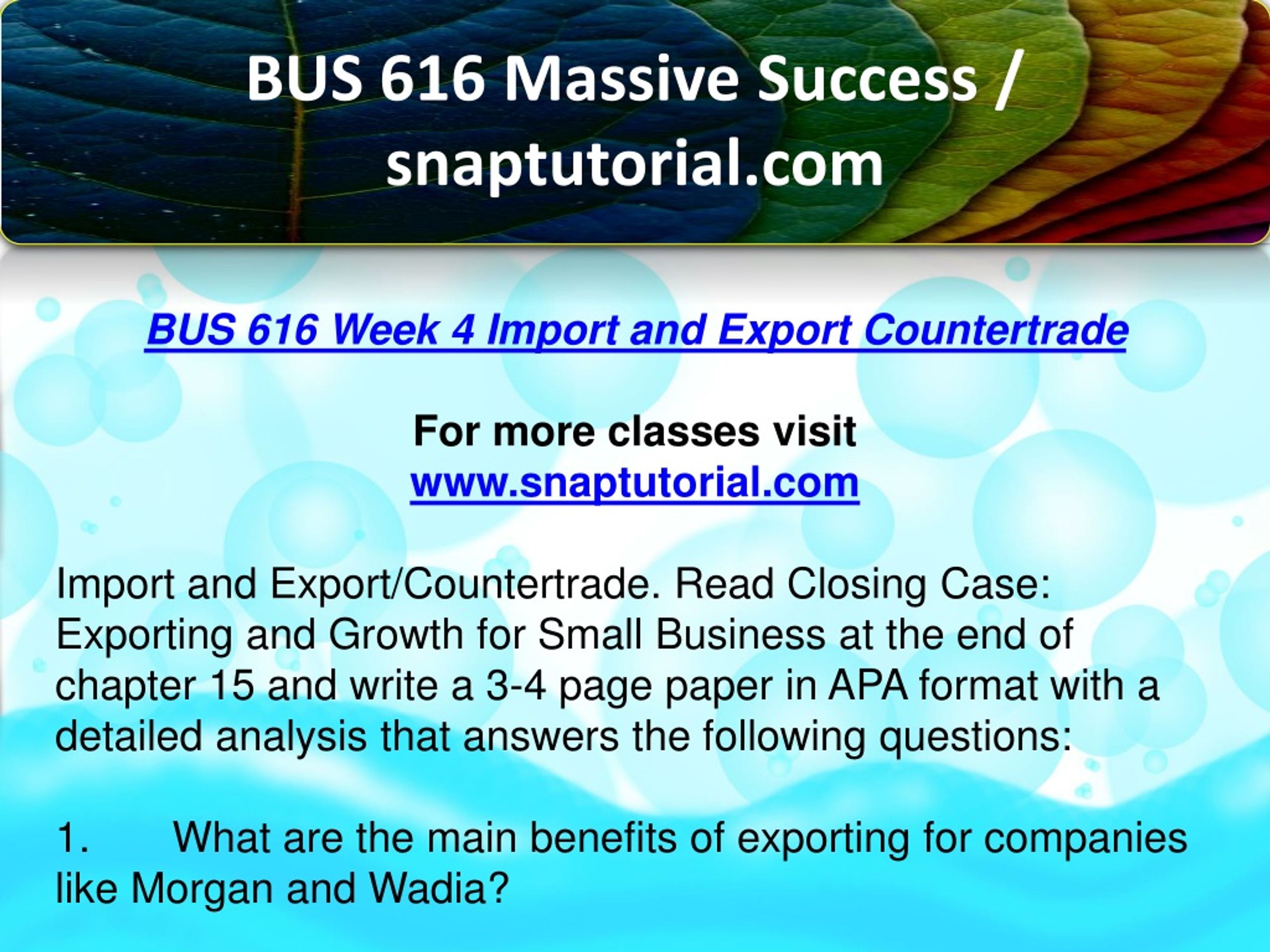 BUS 616 Massive Success / snaptutorial.com

BUS 616 Week 4 Import and Export Countertrade

For more classes visit
www.snaptutorial.com

Import and Export/Countertrade. Read Closing Case: Exporting and Growth for Small Business at the end of chapter 15 and write a 3-4 page paper in APA format with a detailed analysis that answers the following questions:

1. What are the main benefits of exporting for companies like Morgan and Wadia?